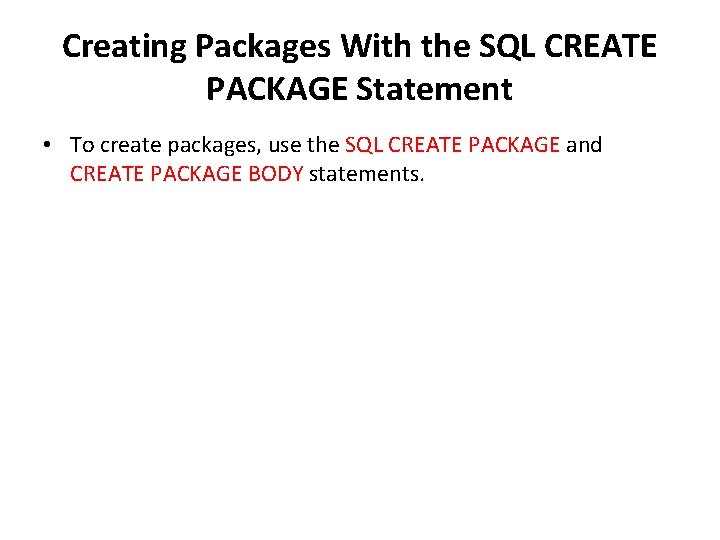 Creating Packages With the SQL CREATE PACKAGE Statement

• To create packages, use the SQL CREATE PACKAGE and CREATE PACKAGE BODY statements.